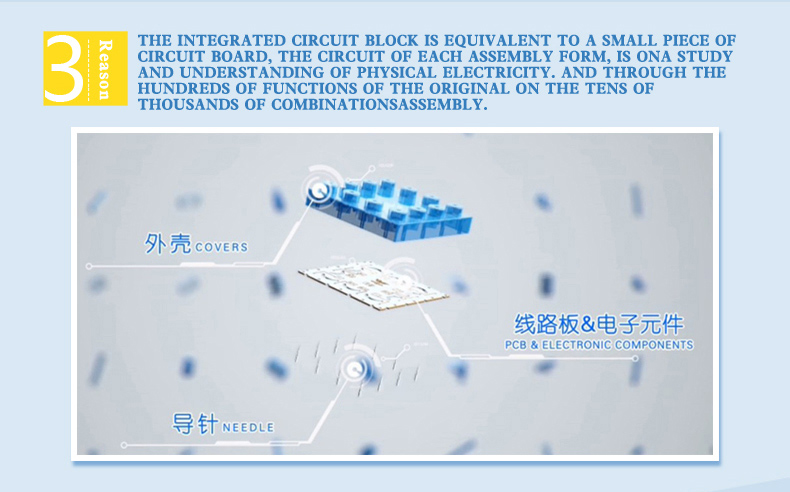 3 Reason

THE INTEGRATED CIRCUIT BLOCK IS EQUIVALENT TO A SMALL PIECE OF CIRCUIT BOARD, THE CIRCUIT OF EACH ASSEMBLY FORM, IS ONA STUDY AND UNDERSTANDING OF PHYSICAL ELECTRICITY. AND THROUGH THE HUNDREDS OF FUNCTIONS OF THE ORIGINAL ON THE TENS OF THOUSANDS OF COMBINATIONSASSEMBLY.

外壳 COVERS

线路板&电子元件
PCB & ELECTRONIC COMPONENTS

导针 NEEDLE